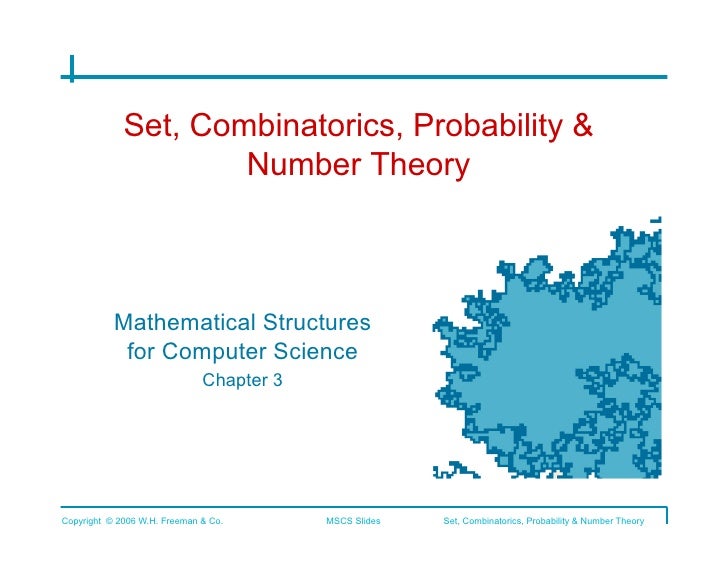 Set, Combinatorics, Probability & Number Theory

Mathematical Structures for Computer Science
Chapter 3

Copyright © 2006 W.H. Freeman & Co.
MSCS Slides
Set, Combinatorics, Probability & Number Theory